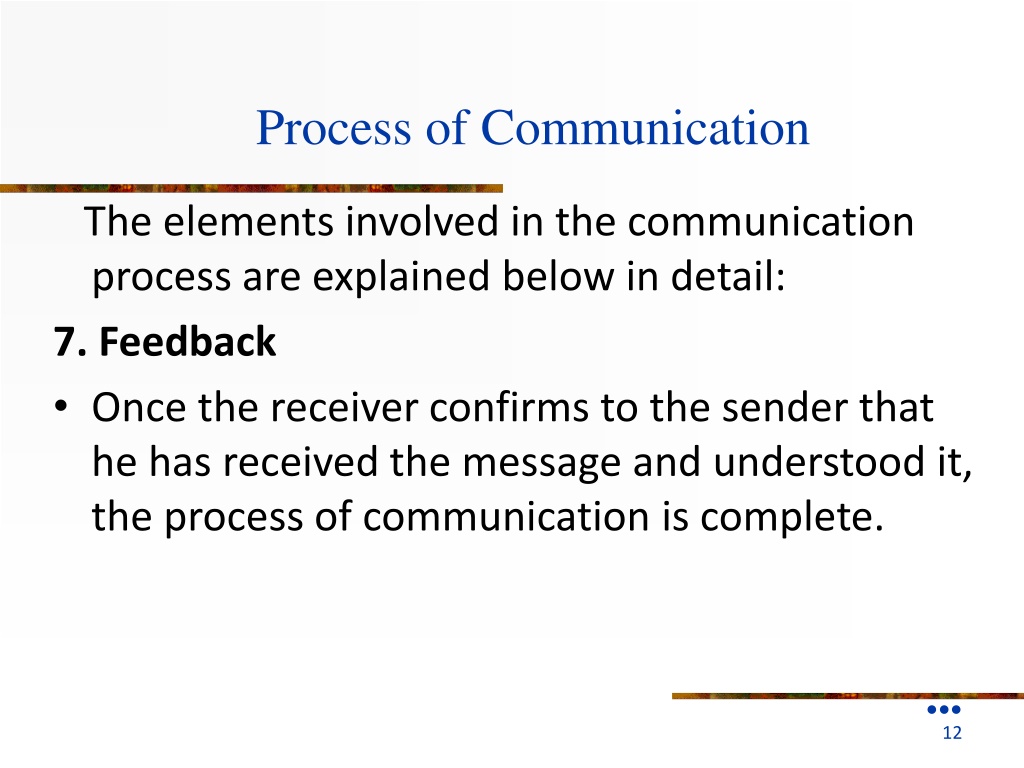 Process of Communication

The elements involved in the communication process are explained below in detail:

7. Feedback

• Once the receiver confirms to the sender that he has received the message and understood it, the process of communication is complete.

12